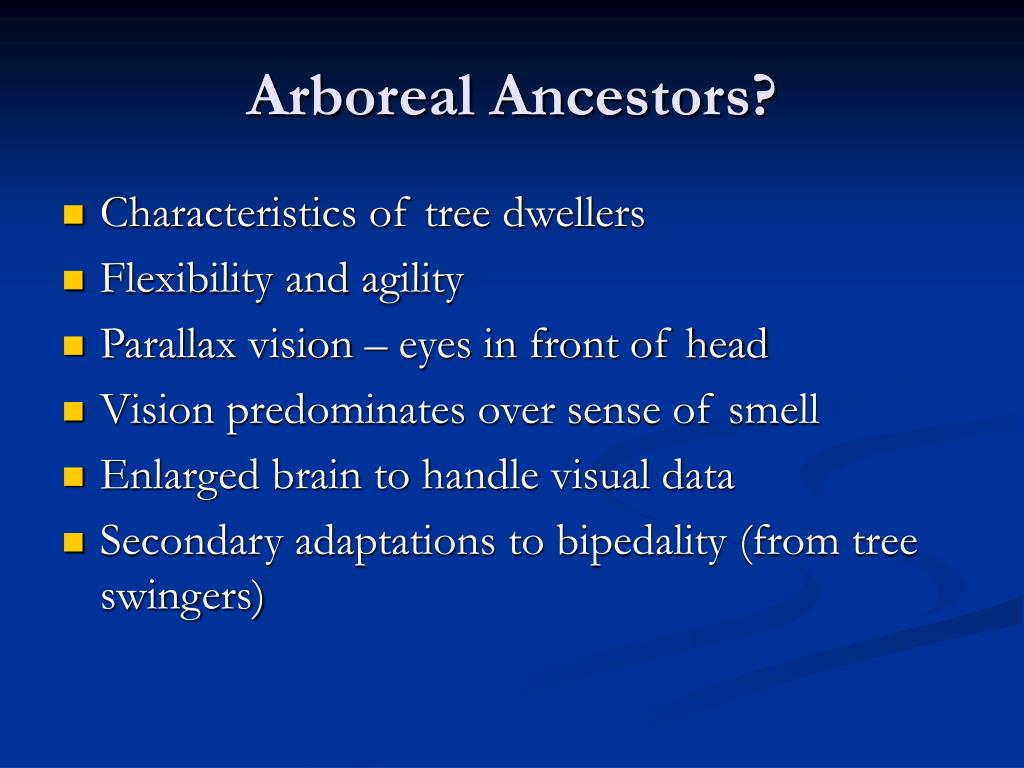 Arboreal Ancestors?

- Characteristics of tree dwellers
- Flexibility and agility
- Parallax vision – eyes in front of head
- Vision predominates over sense of smell
- Enlarged brain to handle visual data
- Secondary adaptations to bipedality (from tree swingers)